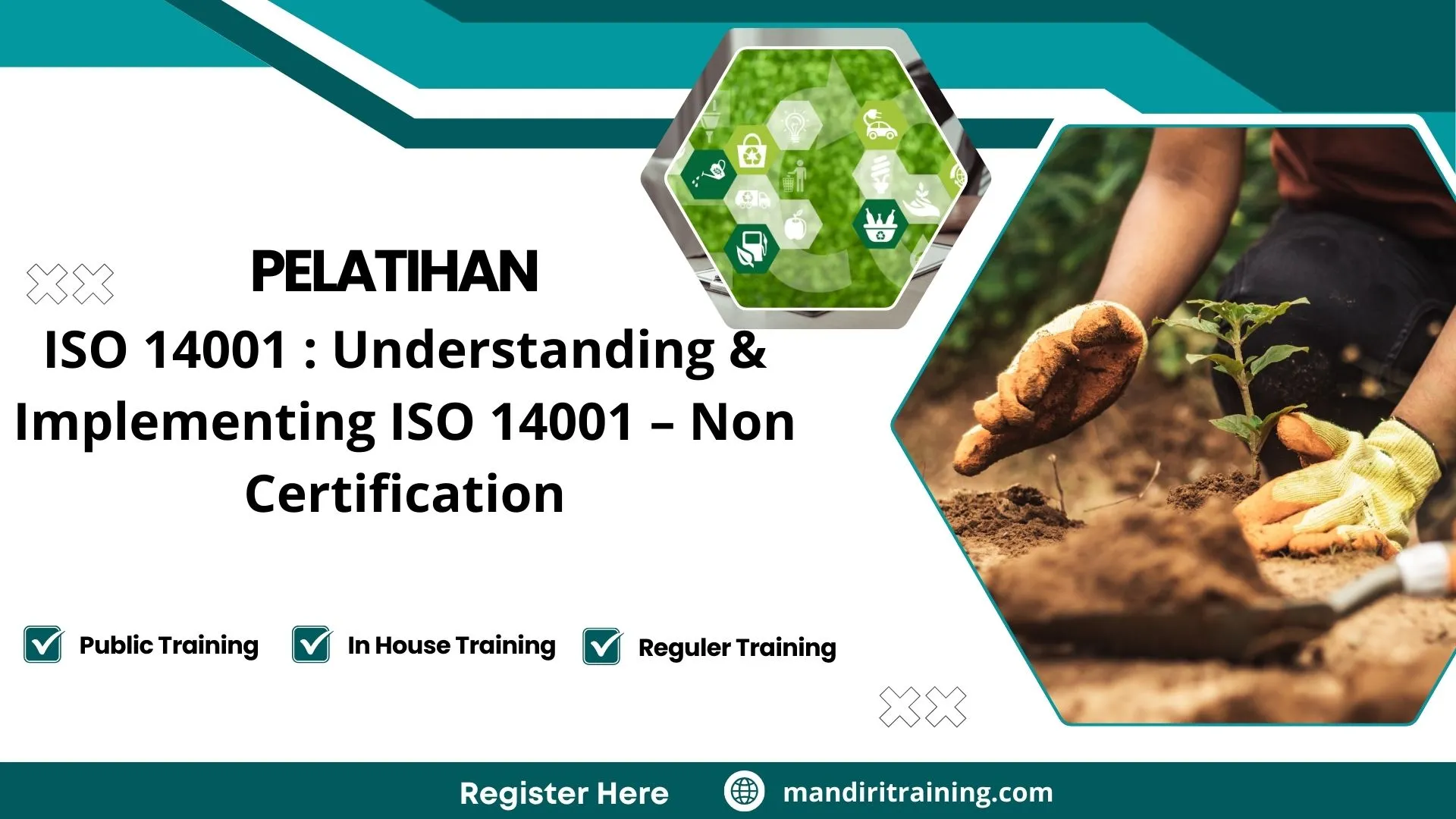 PELATIHAN

ISO 14001 : Understanding & Implementing ISO 14001 – Non Certification

Public Training

In House Training

Reguler Training

Register Here

mandiritraining.com